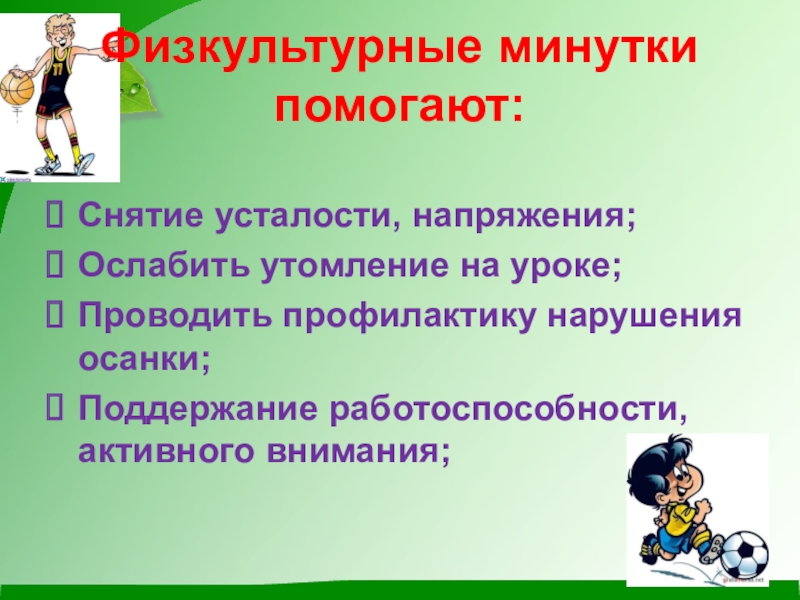 Физкультурные минутки помогают:

 Снятие усталости, напряжения;
 Ослабить утомление на уроке;
 Проводить профилактику нарушения осанки;
 Поддержание работоспособности, активного внимания;